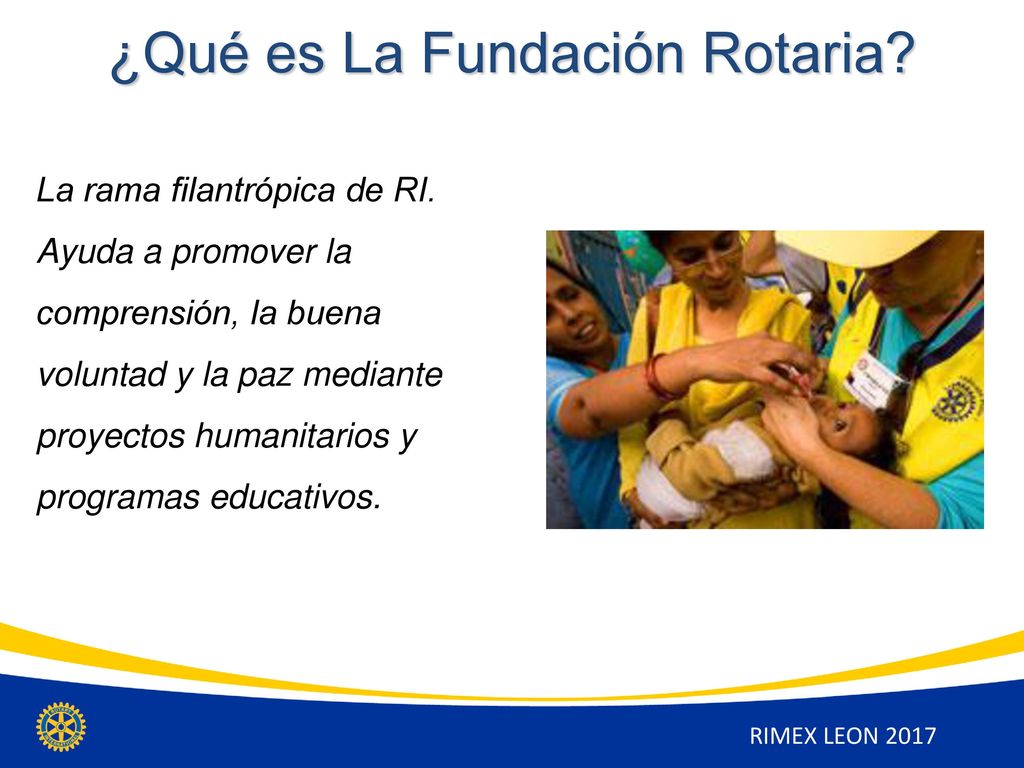 ¿Qué es La Fundación Rotaria?

La rama filantrópica de RI. Ayuda a promover la comprensión, la buena voluntad y la paz mediante proyectos humanitarios y programas educativos.

RIMEX LEON 2017